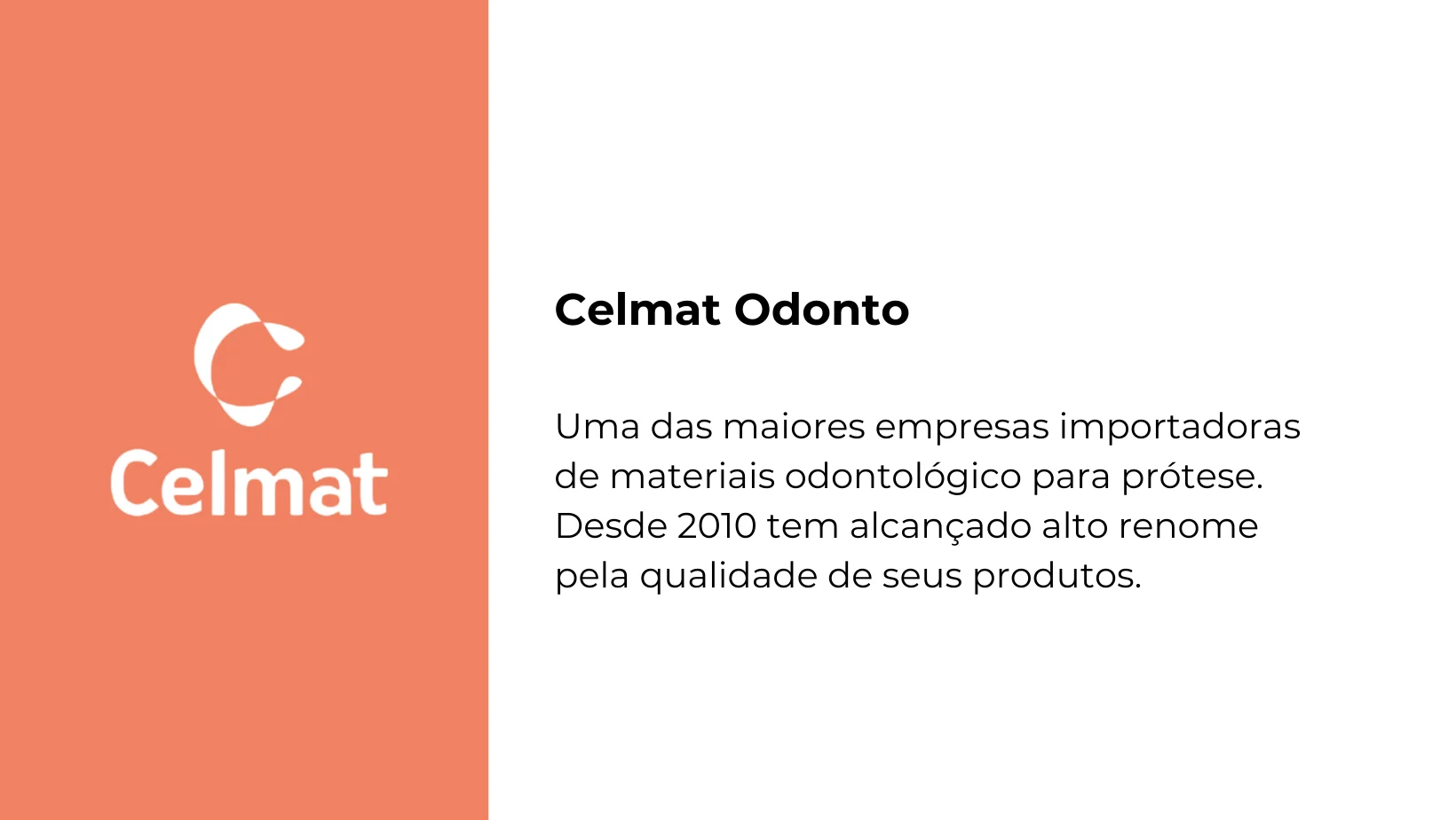 Celmat

Celmat Odonto

Uma das maiores empresas importadoras de materiais odontológico para prótese. Desde 2010 tem alcançado alto renome pela qualidade de seus produtos.